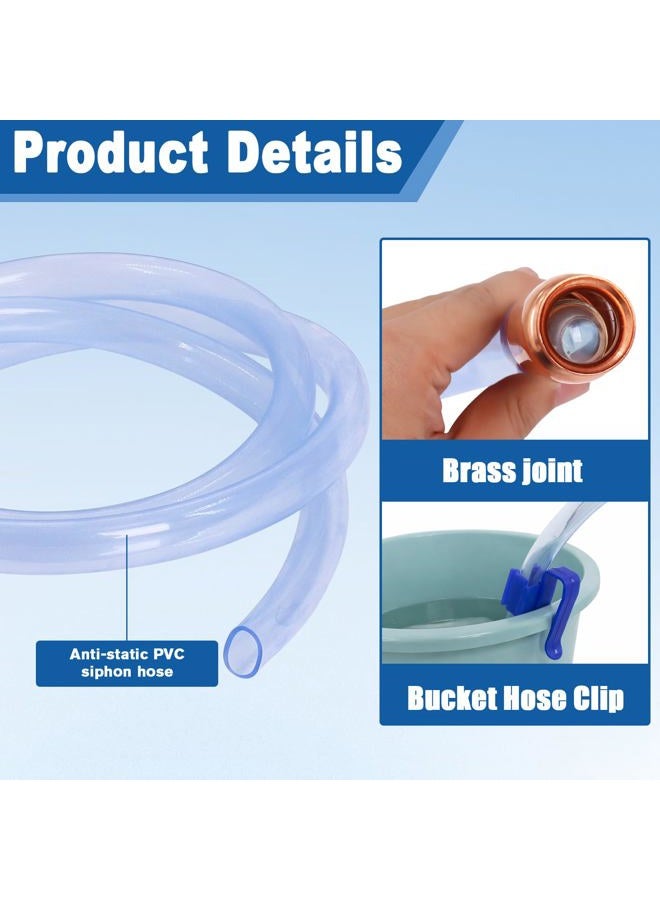 Product Details

Anti-static PVC siphon hose

Brass joint

Bucket Hose Clip